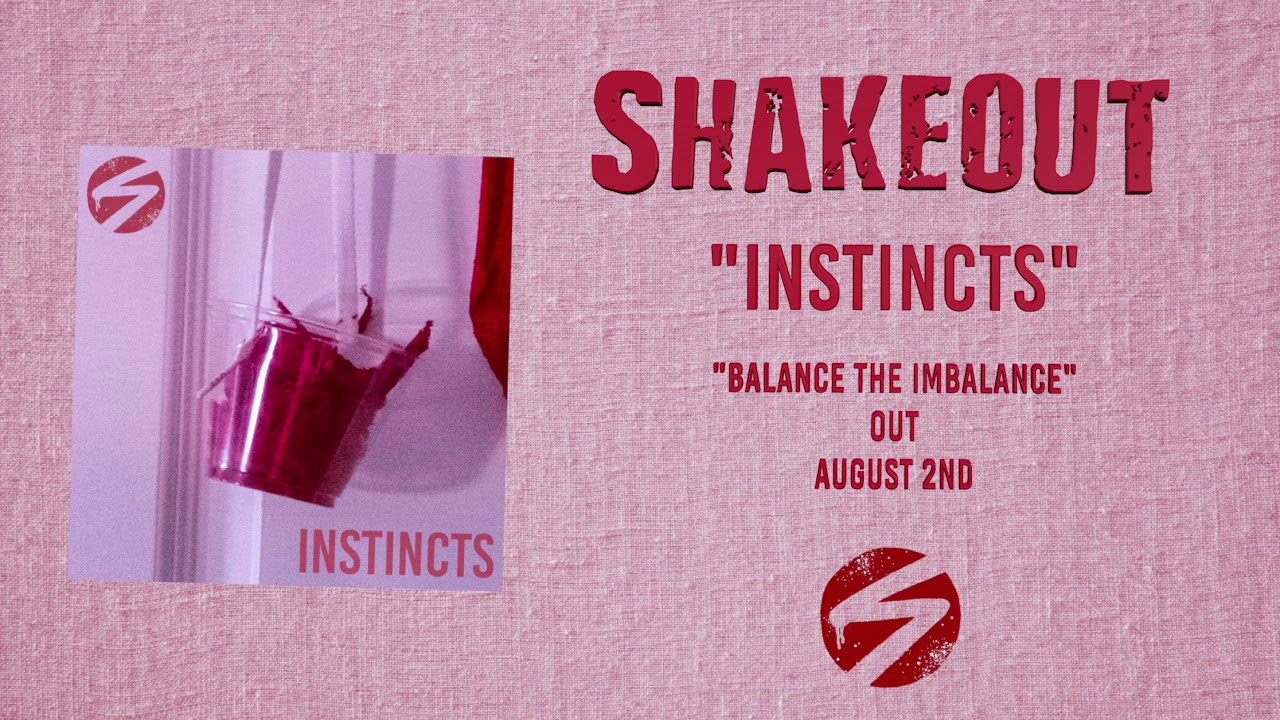 INSTINCTS

SHAKEOUT

"INSTINCTS"

"BALANCE THE IMBALANCE"
OUT
AUGUST 2ND